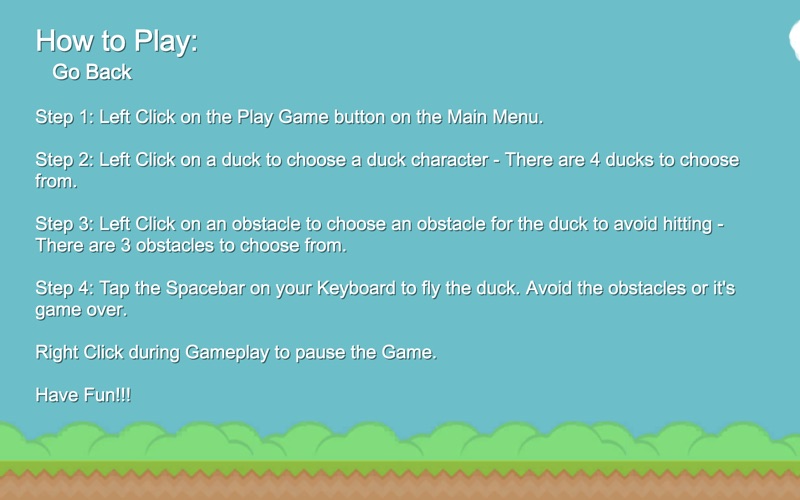 How to Play:
Go Back

Step 1: Left Click on the Play Game button on the Main Menu.

Step 2: Left Click on a duck to choose a duck character - There are 4 ducks to choose from.

Step 3: Left Click on an obstacle to choose an obstacle for the duck to avoid hitting - There are 3 obstacles to choose from.

Step 4: Tap the Spacebar on your Keyboard to fly the duck. Avoid the obstacles or it's game over.

Right Click during Gameplay to pause the Game.

Have Fun!!!